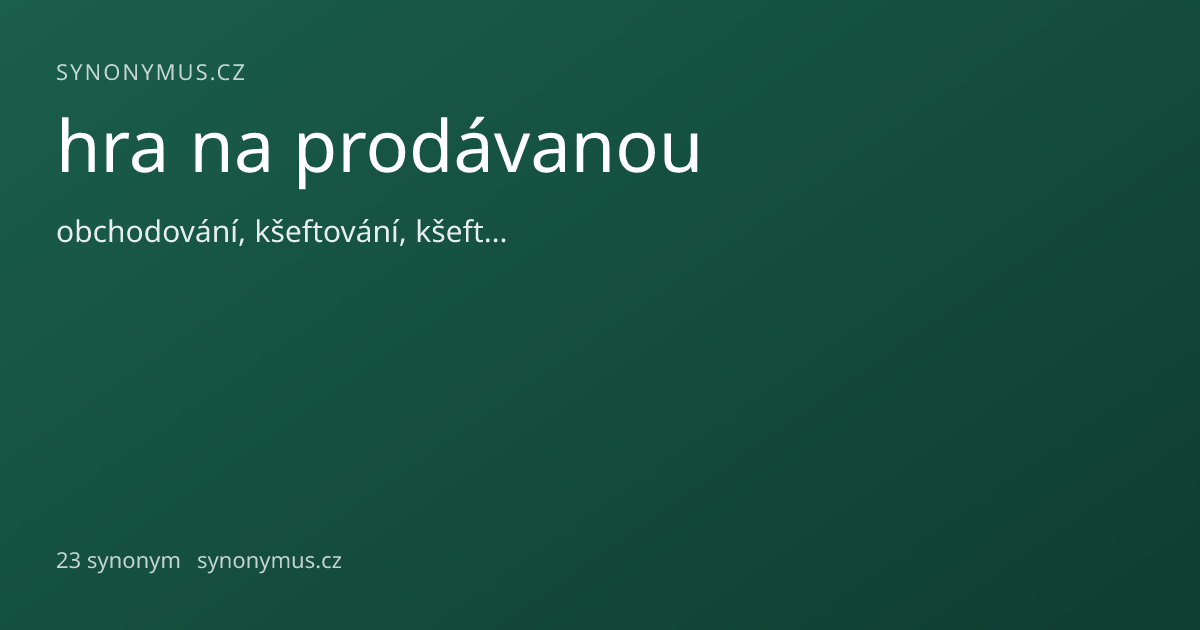 SYNONYMUS.CZ

hra na prodávanou

obchodování, kšeftování, kšeft...

23 synonym synonymus.cz